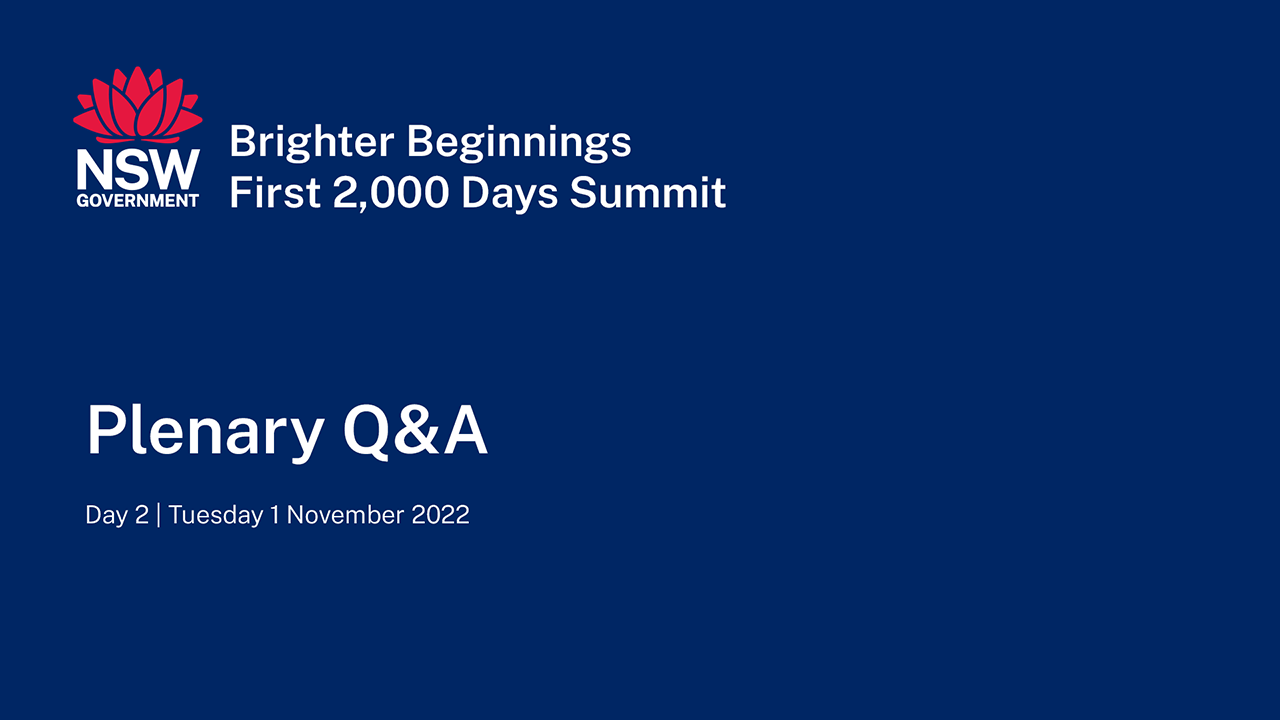 NSW
GOVERNMENT

Brighter Beginnings
First 2,000 Days Summit

Plenary Q&A

Day 2 | Tuesday 1 November 2022